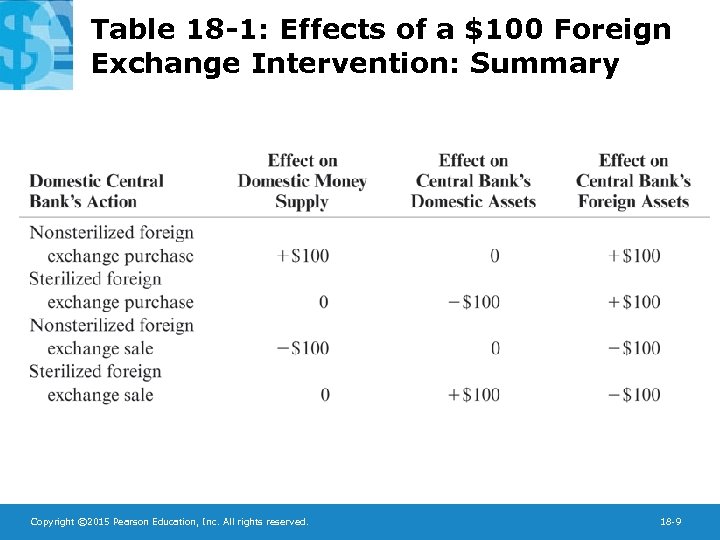 Table 18-1: Effects of a \$100 Foreign Exchange Intervention: Summary

| Domestic Central Bank's Action | Effect on Domestic Money Supply | Effect on Central Bank's Domestic Assets | Effect on Central Bank's Foreign Assets |
|---|---|---|---|
| Nonsterilized foreign exchange purchase | +\$100 | 0 | +\$100 |
| Sterilized foreign exchange purchase | 0 | −\$100 | +\$100 |
| Nonsterilized foreign exchange sale | −\$100 | 0 | −\$100 |
| Sterilized foreign exchange sale | 0 | +\$100 | −\$100 |

Copyright ©2015 Pearson Education, Inc. All rights reserved.

18-9